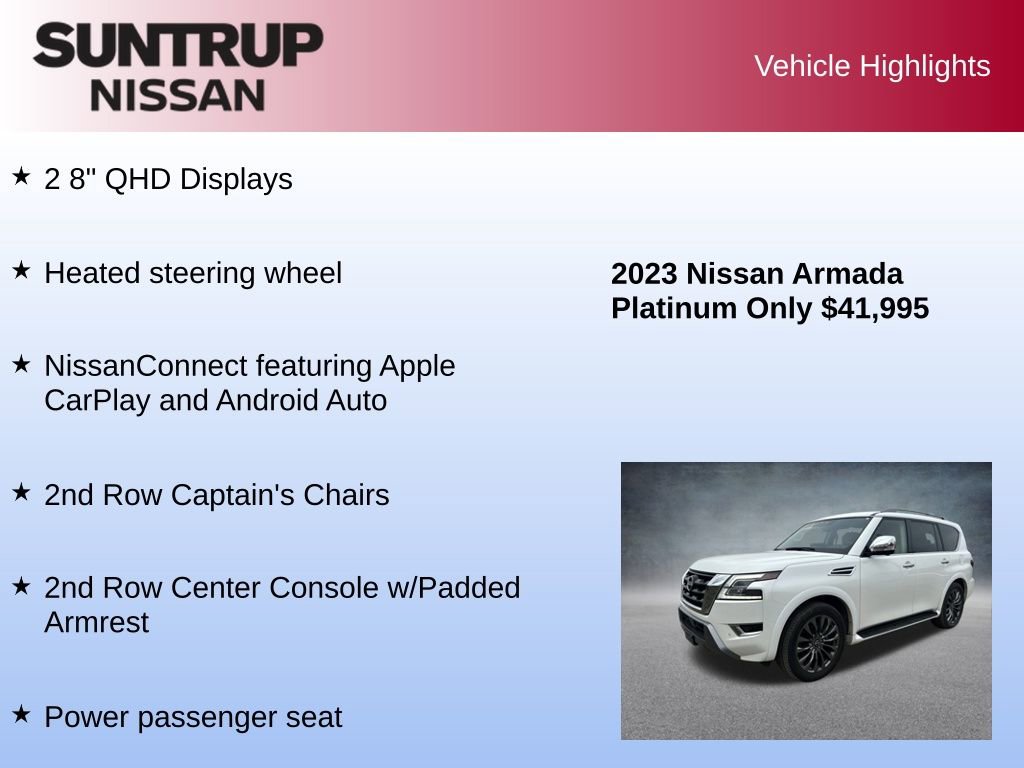 SUNTRUP NISSAN

Vehicle Highlights

★ 2 8" QHD Displays

★ Heated steering wheel

★ NissanConnect featuring Apple CarPlay and Android Auto

★ 2nd Row Captain's Chairs

★ 2nd Row Center Console w/Padded Armrest

★ Power passenger seat

2023 Nissan Armada Platinum Only $41,995